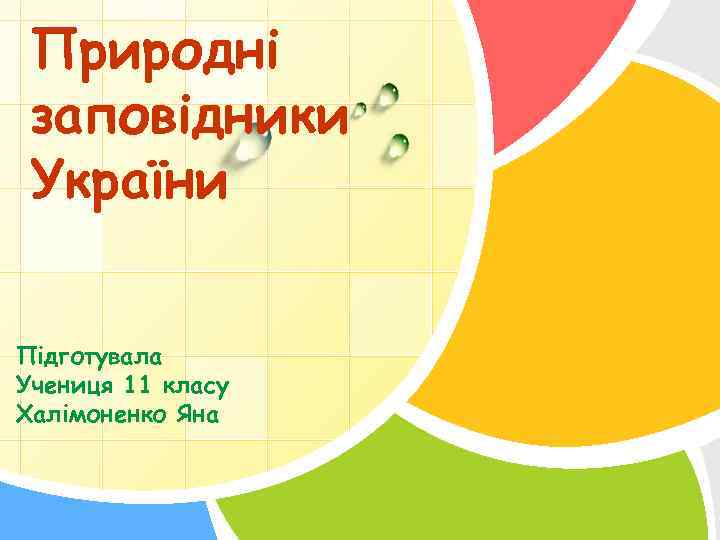 Природні заповідники України

Підготувала
Учениця 11 класу
Халімоненко Яна